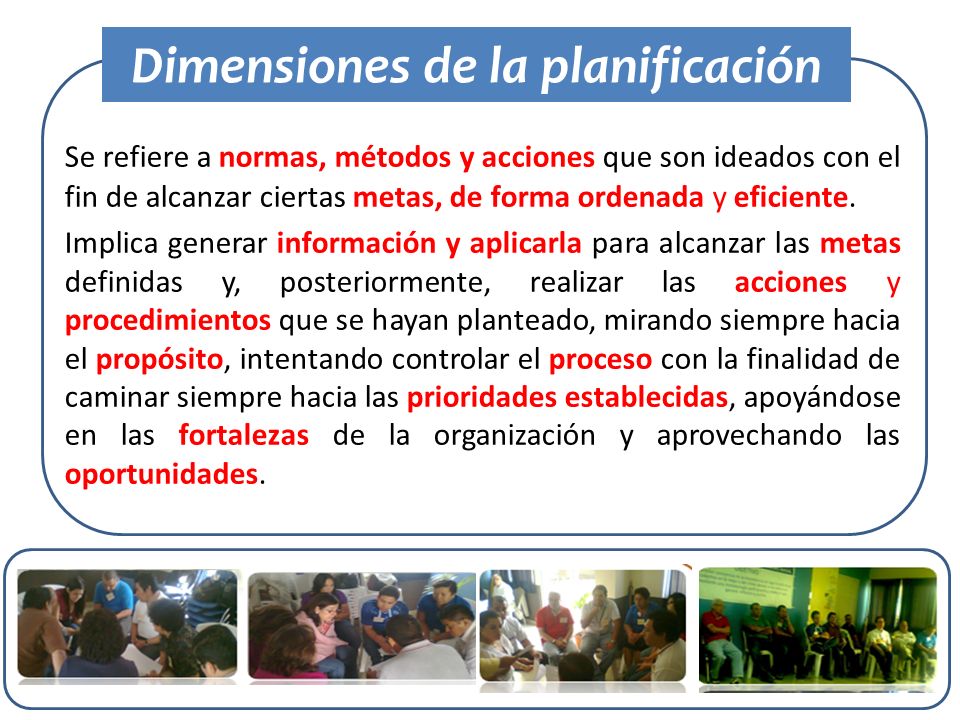 Dimensiones de la planificación

Se refiere a normas, métodos y acciones que son ideados con el fin de alcanzar ciertas metas, de forma ordenada y eficiente.

Implica generar información y aplicarla para alcanzar las metas definidas y, posteriormente, realizar las acciones y procedimientos que se hayan planteado, mirando siempre hacia el propósito, intentando controlar el proceso con la finalidad de caminar siempre hacia las prioridades establecidas, apoyándose en las fortalezas de la organización y aprovechando las oportunidades.